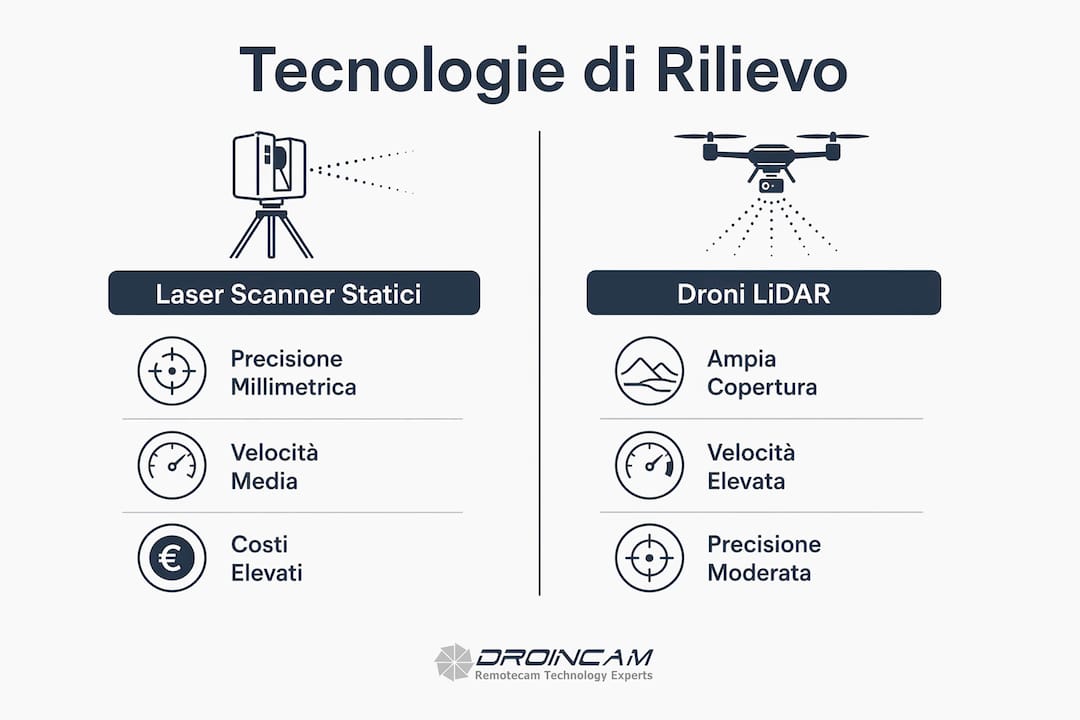 Tecnologie di Rilievo

Laser Scanner Statici

Precisione Millimetrica

Velocità Media

€

Costi Elevati

Droni LiDAR

Ampia Copertura

Velocità Elevata

Precisione Moderata

DROINCAM
Remotecam Technology Experts